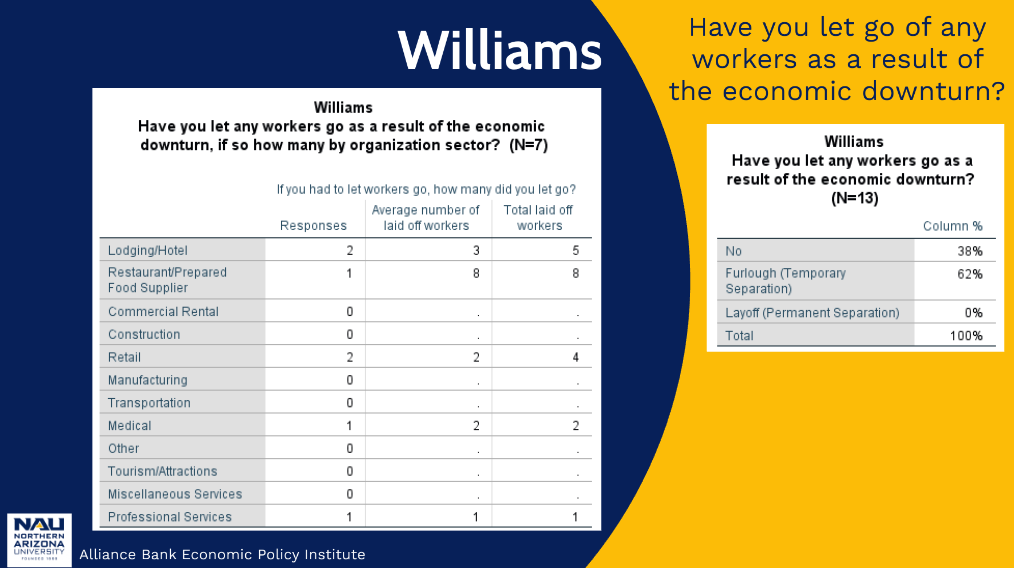 Williams

Have you let go of any workers as a result of the economic downturn?

Williams
Have you let any workers go as a result of the economic downturn, if so how many by organization sector? (N=7)

If you had to let workers go, how many did you let go?

| | Responses | Average number of laid off workers | Total laid off workers |
|---|---|---|---|
| Lodging/Hotel | 2 | 3 | 5 |
| Restaurant/Prepared Food Supplier | 1 | 8 | 8 |
| Commercial Rental | 0 | . | . |
| Construction | 0 | . | . |
| Retail | 2 | 2 | 4 |
| Manufacturing | 0 | . | . |
| Transportation | 0 | . | . |
| Medical | 1 | 2 | 2 |
| Other | 0 | . | . |
| Tourism/Attractions | 0 | . | . |
| Miscellaneous Services | 0 | . | . |
| Professional Services | 1 | 1 | 1 |

Williams
Have you let any workers go as a result of the economic downturn? (N=13)

| | Column % |
|---|---|
| No | 38% |
| Furlough (Temporary Separation) | 62% |
| Layoff (Permanent Separation) | 0% |
| Total | 100% |

NAU NORTHERN ARIZONA UNIVERSITY FOUNDED 1899

Alliance Bank Economic Policy Institute